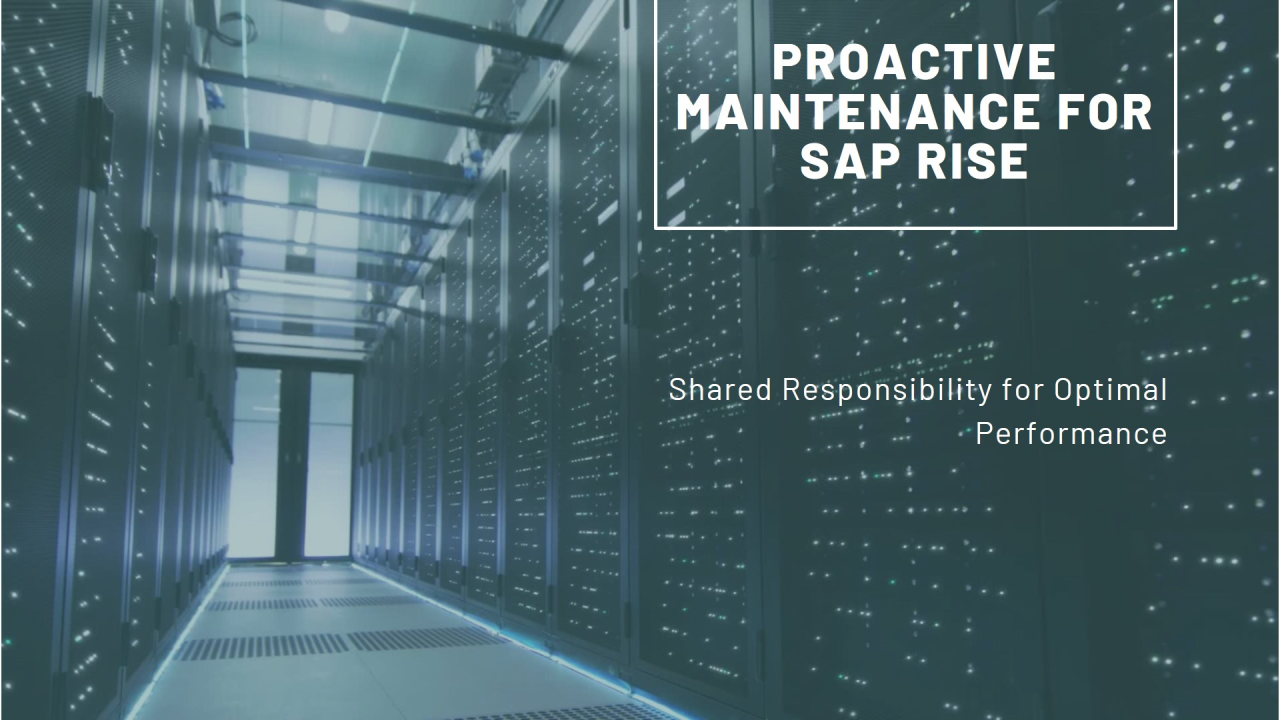 PROACTIVE MAINTENANCE FOR SAP RISE

Shared Responsibility for Optimal Performance